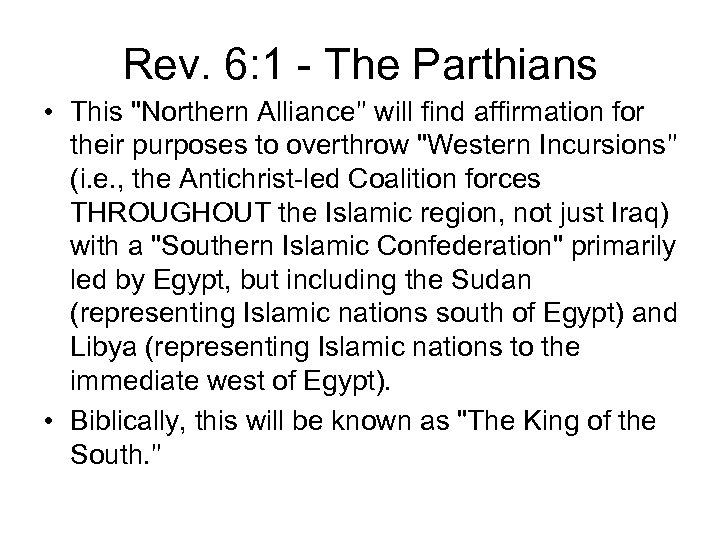 Rev. 6:1 - The Parthians

• This "Northern Alliance" will find affirmation for their purposes to overthrow "Western Incursions" (i.e., the Antichrist-led Coalition forces THROUGHOUT the Islamic region, not just Iraq) with a "Southern Islamic Confederation" primarily led by Egypt, but including the Sudan (representing Islamic nations south of Egypt) and Libya (representing Islamic nations to the immediate west of Egypt).

• Biblically, this will be known as "The King of the South."